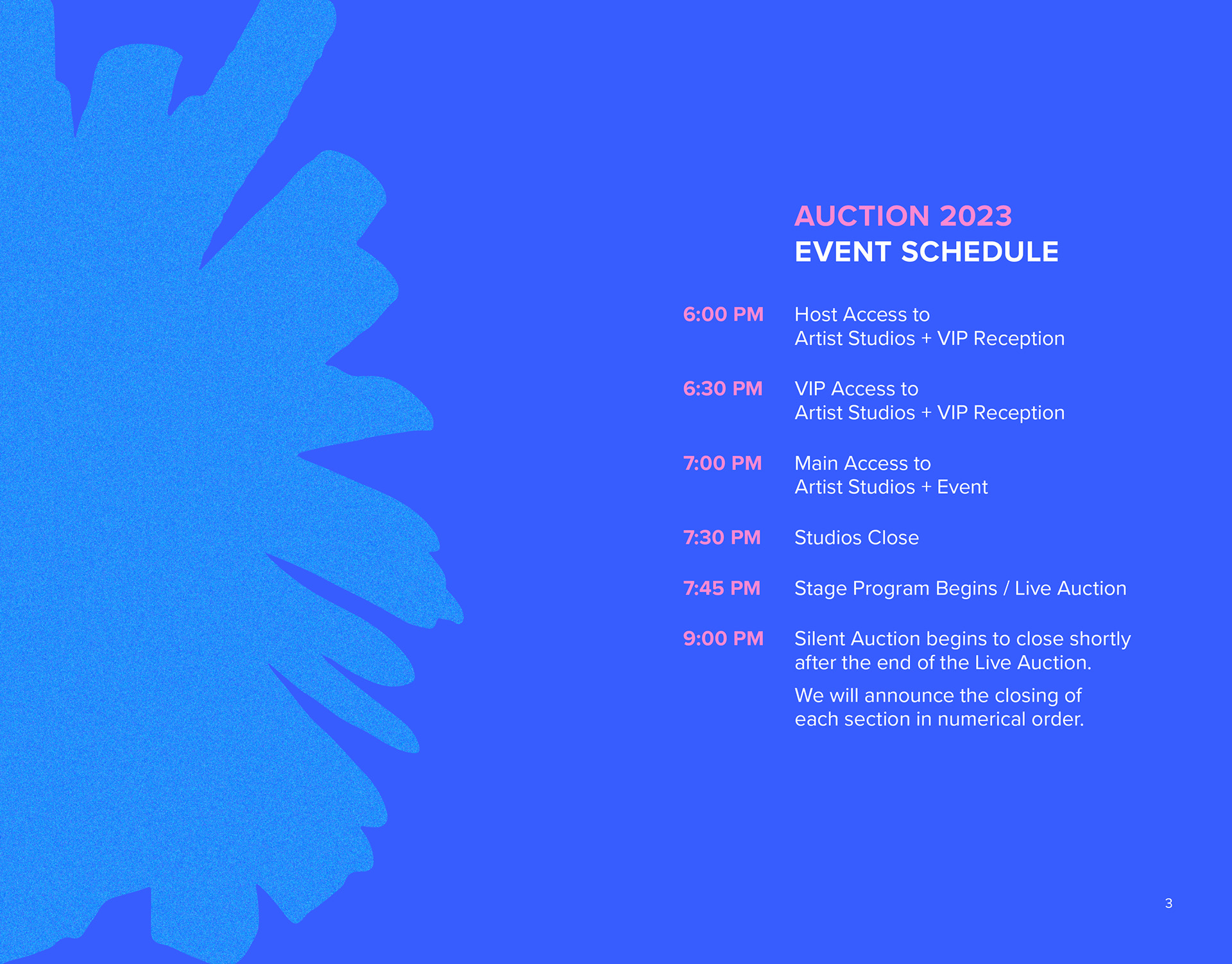 AUCTION 2023
EVENT SCHEDULE

6:00 PM Host Access to Artist Studios + VIP Reception

6:30 PM VIP Access to Artist Studios + VIP Reception

7:00 PM Main Access to Artist Studios + Event

7:30 PM Studios Close

7:45 PM Stage Program Begins / Live Auction

9:00 PM Silent Auction begins to close shortly after the end of the Live Auction.

We will announce the closing of each section in numerical order.

3